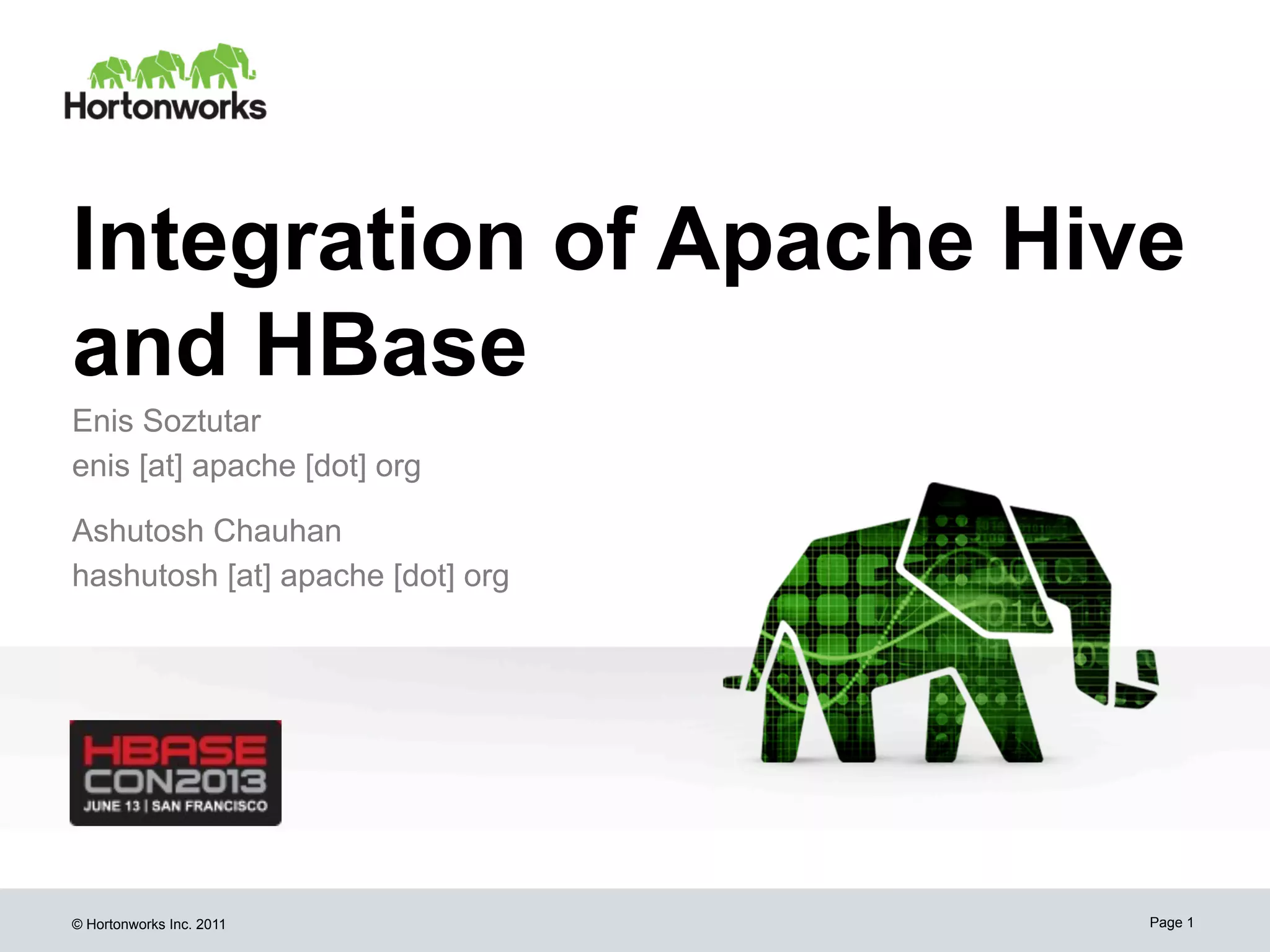 Hortonworks

Integration of Apache Hive and HBase

Enis Soztutar
enis [at] apache [dot] org

Ashutosh Chauhan
hashutosh [at] apache [dot] org

HBASE
CON2013
JUNE 13 | SAN FRANCISCO

© Hortonworks Inc. 2011

Page 1